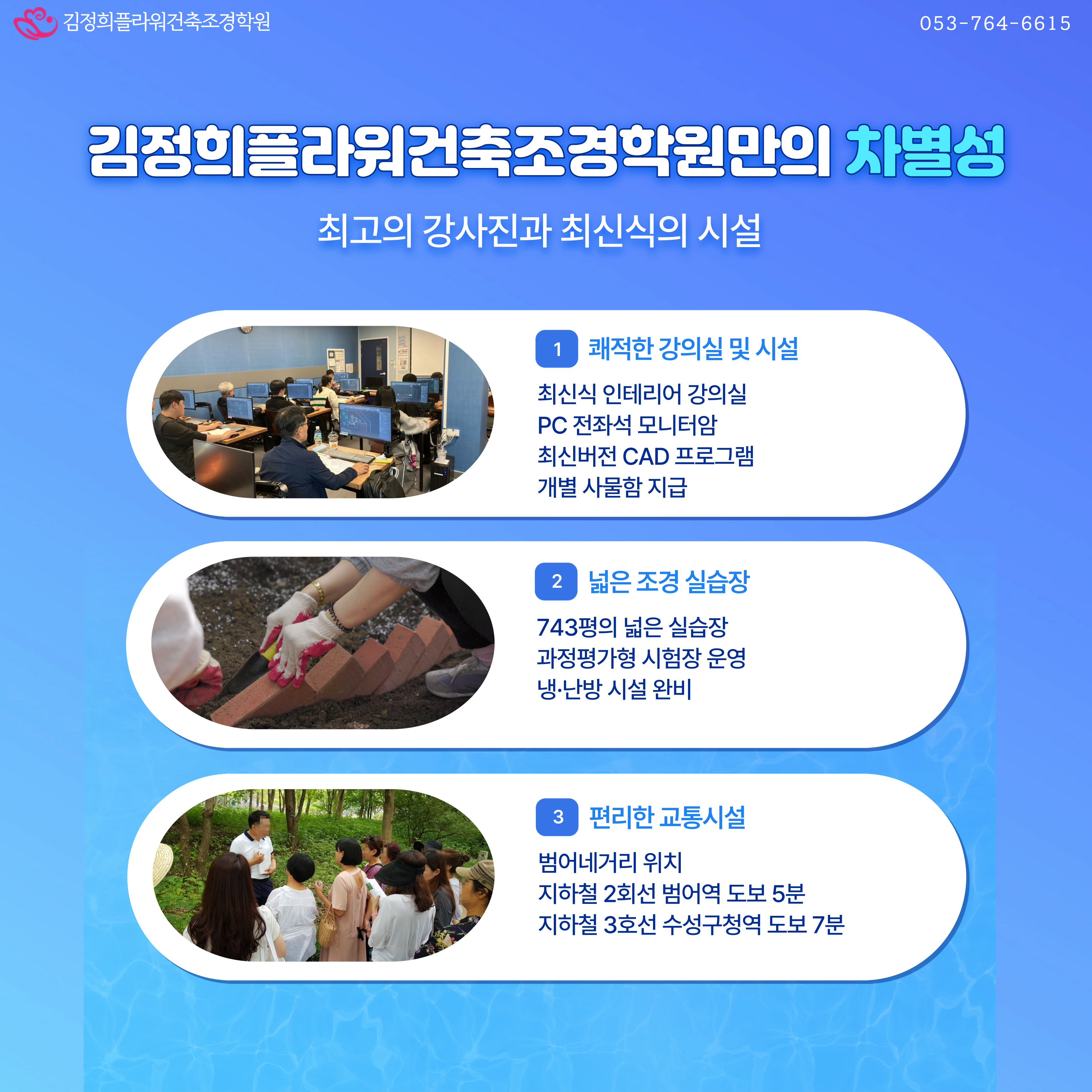 김정희플라워건축조경학원

053-764-6615

김정희플라워건축조경학원만의 차별성

최고의 강사진과 최신식의 시설

1 쾌적한 강의실 및 시설

최신식 인테리어 강의실
PC 전좌석 모니터암
최신버전 CAD 프로그램
개별 사물함 지급

2 넓은 조경 실습장

743평의 넓은 실습장
과정평가형 시험장 운영
냉·난방 시설 완비

3 편리한 교통시설

범어네거리 위치
지하철 2회선 범어역 도보 5분
지하철 3호선 수성구청역 도보 7분